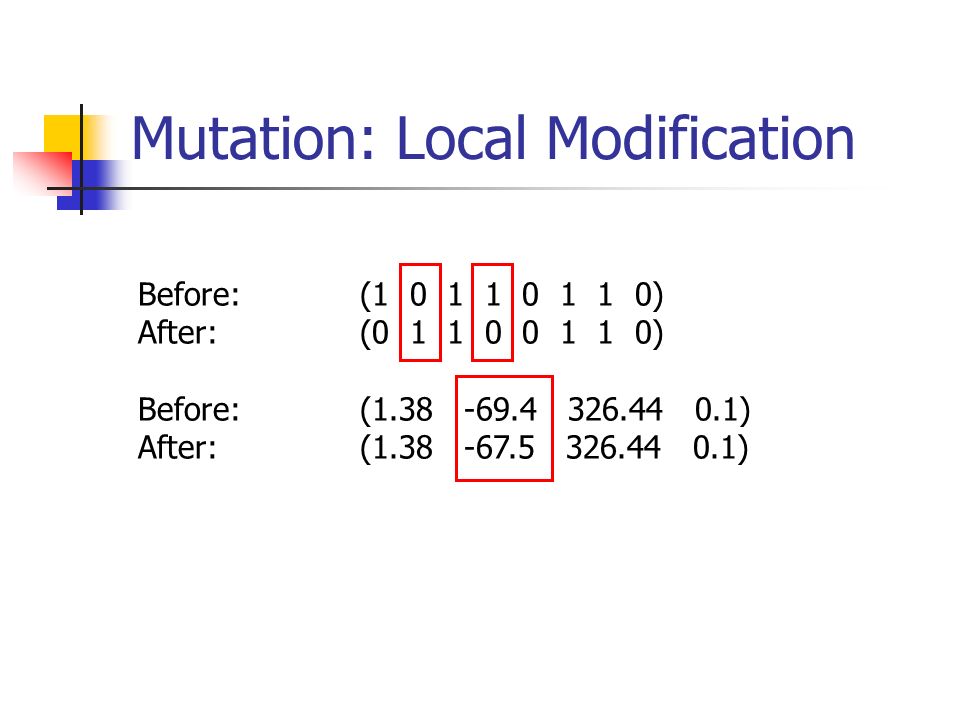 Mutation: Local Modification

Before: (1 0 1 1 0 1 1 0)
After: (0 1 1 0 0 1 1 0)

Before: (1.38 -69.4 326.44 0.1)
After: (1.38 -67.5 326.44 0.1)